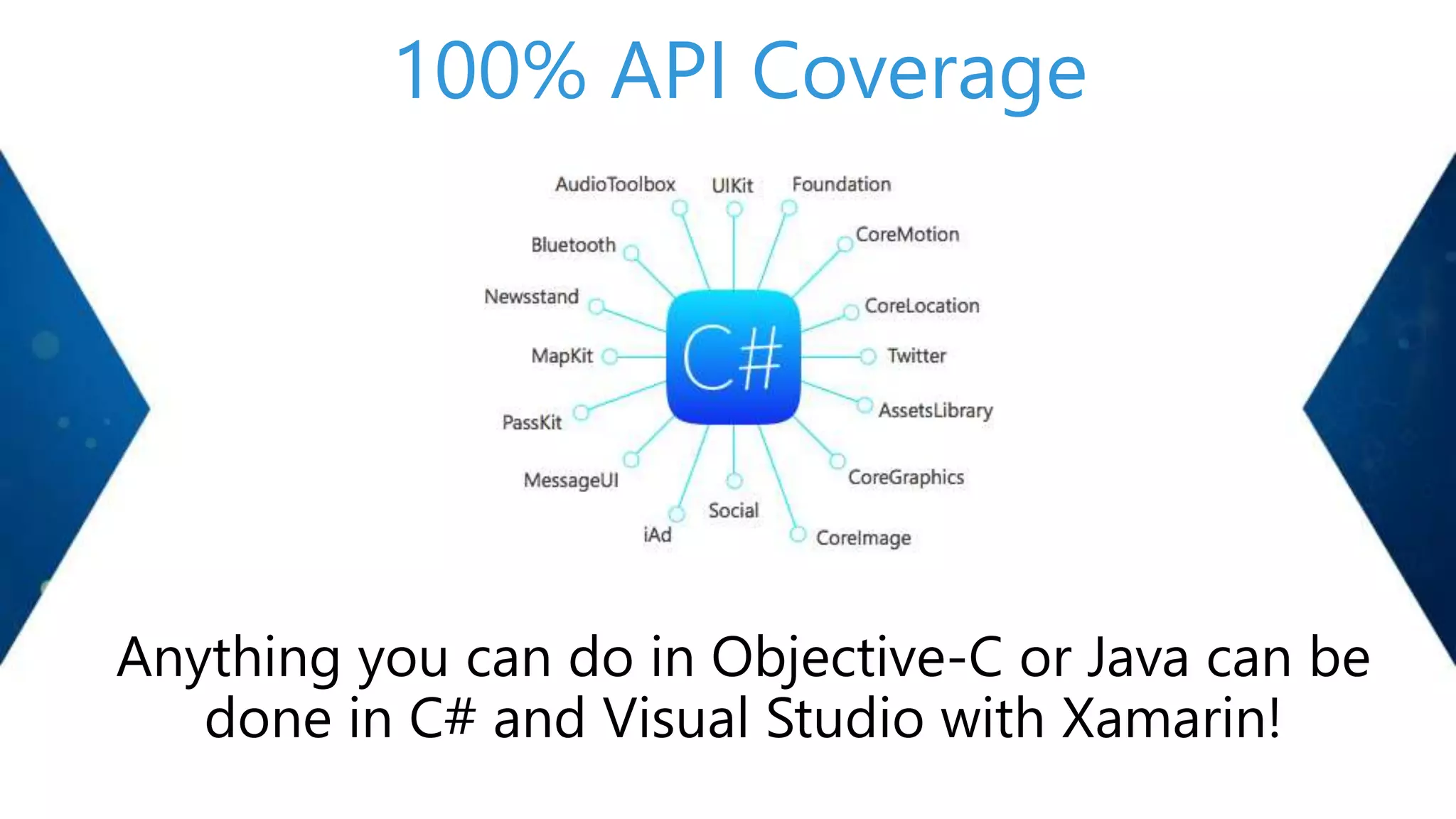 100% API Coverage

AudioToolbox UIKit Foundation
Bluetooth CoreMotion
Newsstand CoreLocation
MapKit C# Twitter
PassKit AssetsLibrary
MessageUI CoreGraphics
iAd Social CoreImage

Anything you can do in Objective-C or Java can be done in C# and Visual Studio with Xamarin!